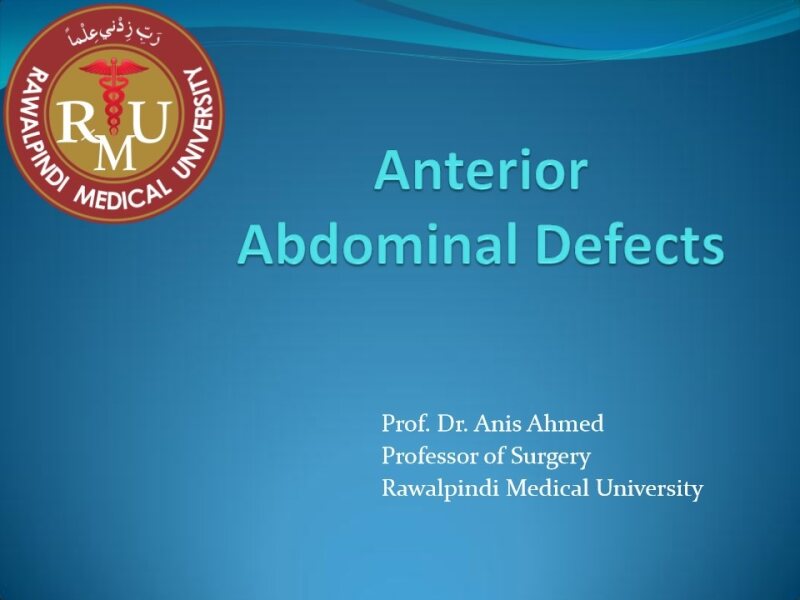 رَبِّ زِدْنِي عِلْمًا
RAWALPINDI MEDICAL UNIVERSITY
RMU

Anterior Abdominal Defects

Prof. Dr. Anis Ahmed
Professor of Surgery
Rawalpindi Medical University